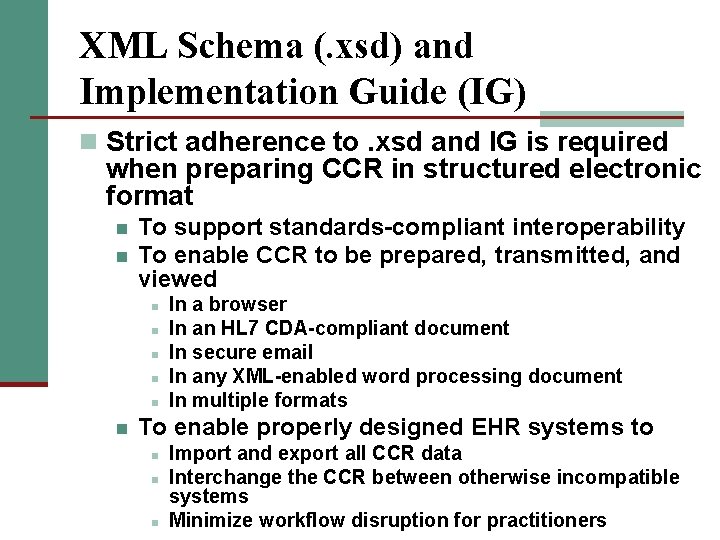 XML Schema (.xsd) and Implementation Guide (IG)

Strict adherence to .xsd and IG is required when preparing CCR in structured electronic format

To support standards-compliant interoperability

To enable CCR to be prepared, transmitted, and viewed

In a browser

In an HL7 CDA-compliant document

In secure email

In any XML-enabled word processing document

In multiple formats

To enable properly designed EHR systems to

Import and export all CCR data

Interchange the CCR between otherwise incompatible systems

Minimize workflow disruption for practitioners